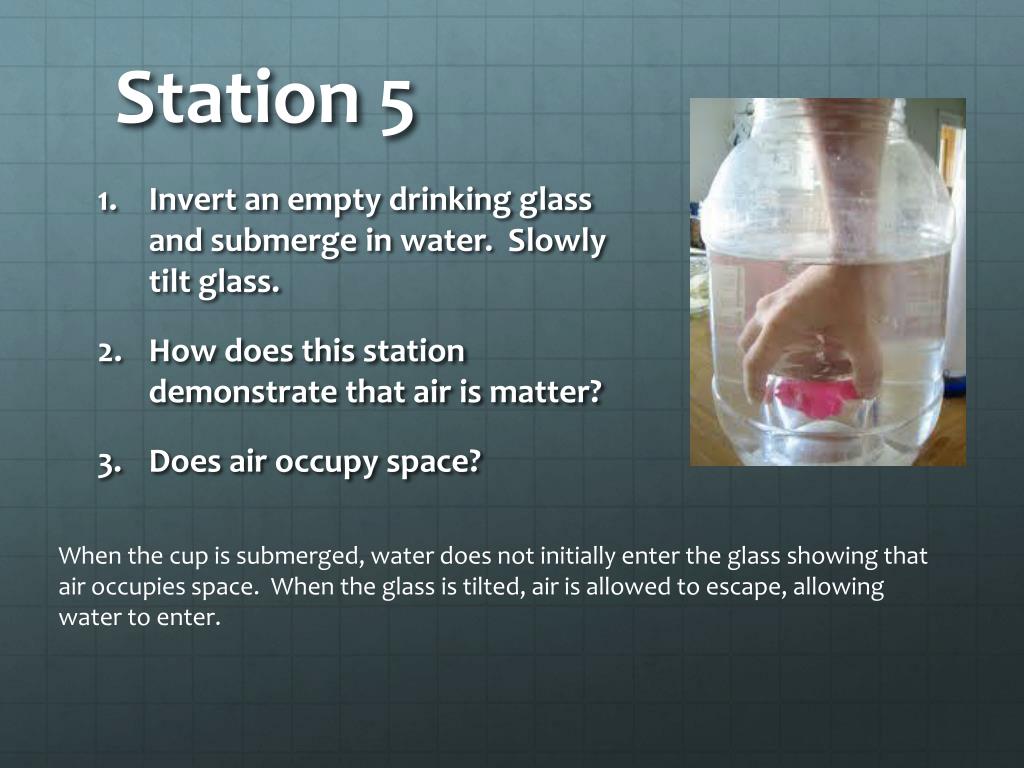 Station 5

1. Invert an empty drinking glass and submerge in water.  Slowly tilt glass.

2. How does this station demonstrate that air is matter?

3. Does air occupy space?

When the cup is submerged, water does not initially enter the glass showing that air occupies space.  When the glass is tilted, air is allowed to escape, allowing water to enter.